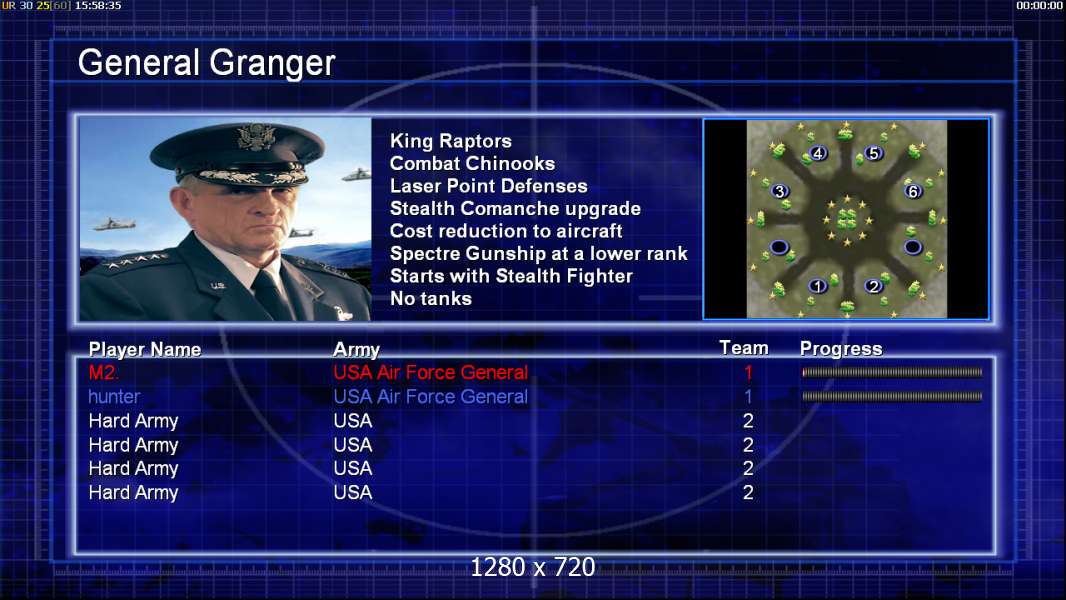 UR 30 25[60] 15:58:35

00:00:00

General Granger

King Raptors
Combat Chinooks
Laser Point Defenses
Stealth Comanche upgrade
Cost reduction to aircraft
Spectre Gunship at a lower rank
Starts with Stealth Fighter
No tanks

4 5 3 6 1 2

| Player Name | Army | Team | Progress |
|---|---|---|---|
| M2. | USA Air Force General | 1 | |
| hunter | USA Air Force General | 1 | |
| Hard Army | USA | 2 | |
| Hard Army | USA | 2 | |
| Hard Army | USA | 2 | |
| Hard Army | USA | 2 | |

1280 x 720